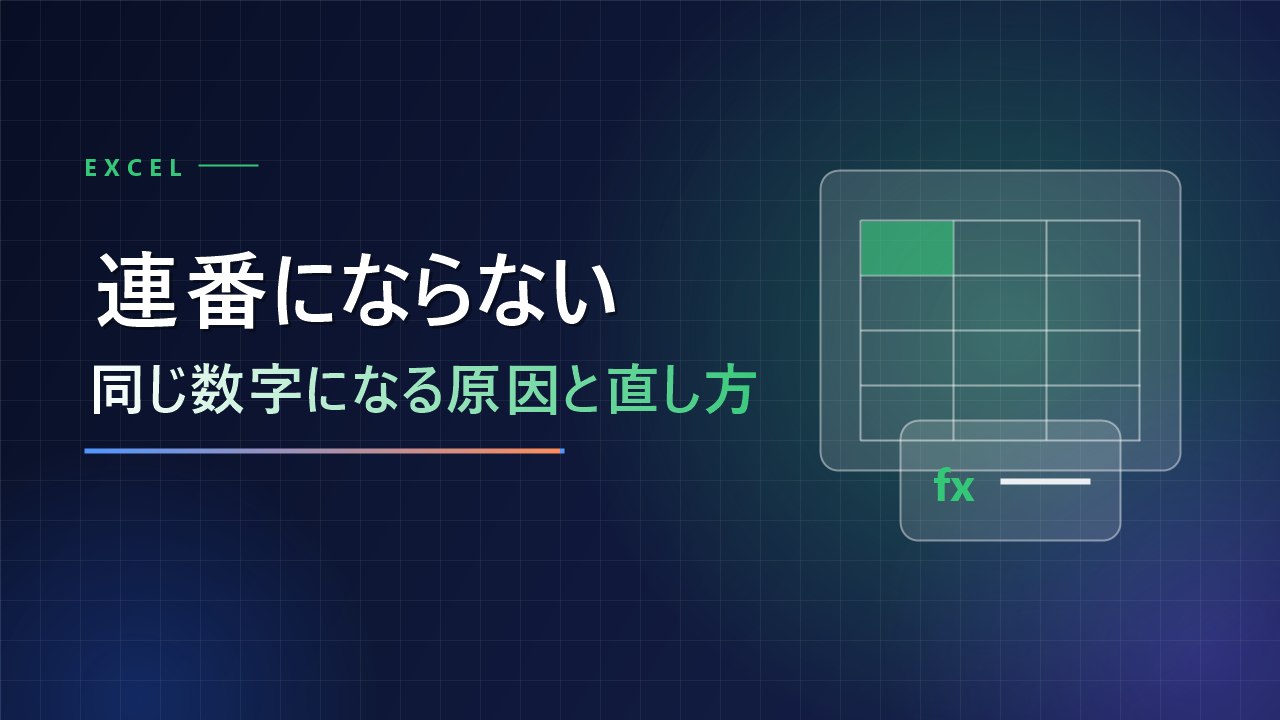 EXCEL

連番にならない

同じ数字になる原因と直し方

fx